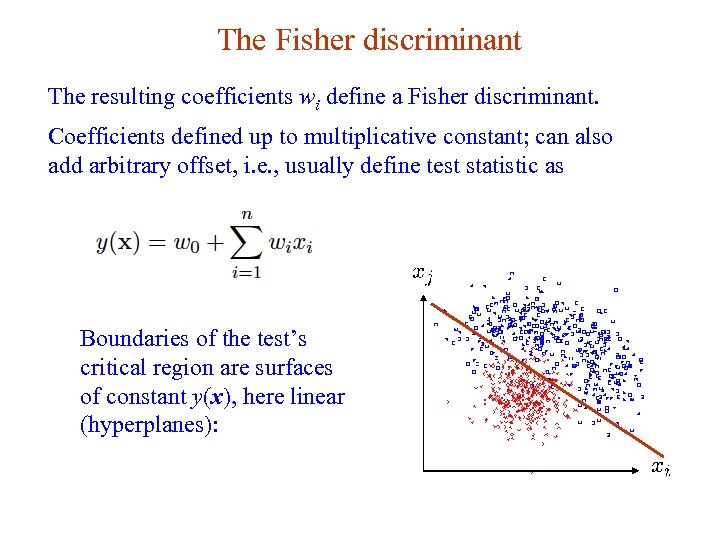 The Fisher discriminant

The resulting coefficients $w_i$ define a Fisher discriminant.

Coefficients defined up to multiplicative constant; can also add arbitrary offset, i.e., usually define test statistic as

$y(\mathbf{x}) = w_0 + \sum_{i=1}^{n} w_i x_i$

Boundaries of the test's critical region are surfaces of constant $y(\boldsymbol{x})$, here linear (hyperplanes):

$x_j$

$x_i$